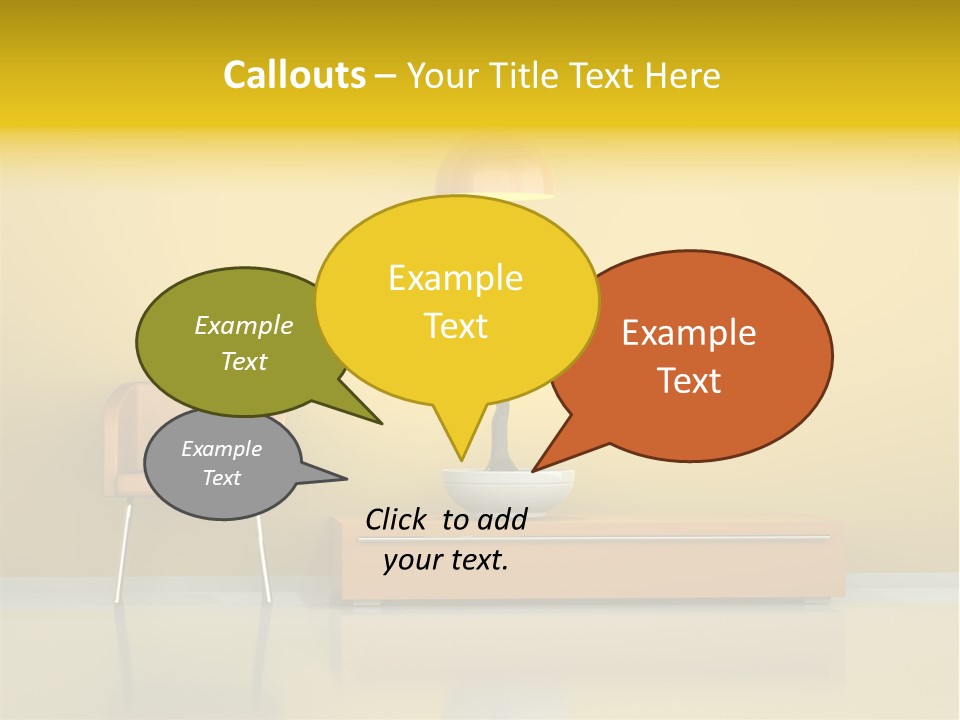 Callouts – Your Title Text Here

Example Text

Example Text

Example Text

Example Text

Click to add your text.